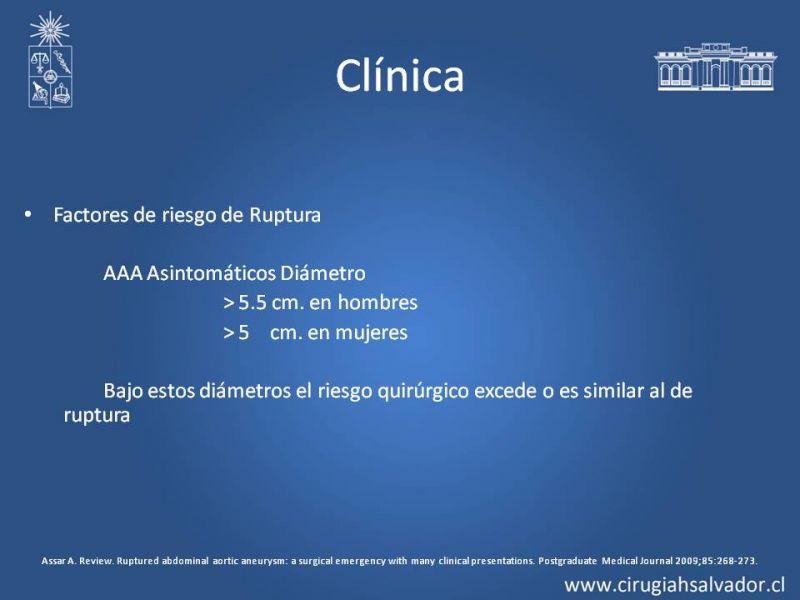 Clínica

• Factores de riesgo de Ruptura

AAA Asintomáticos Diámetro
> 5.5 cm. en hombres
> 5 cm. en mujeres

Bajo estos diámetros el riesgo quirúrgico excede o es similar al de ruptura

Assar A. Review. Ruptured abdominal aortic aneurysm: a surgical emergency with many clinical presentations. Postgraduate Medical Journal 2009;85:268-273.

www.cirugiahsalvador.cl